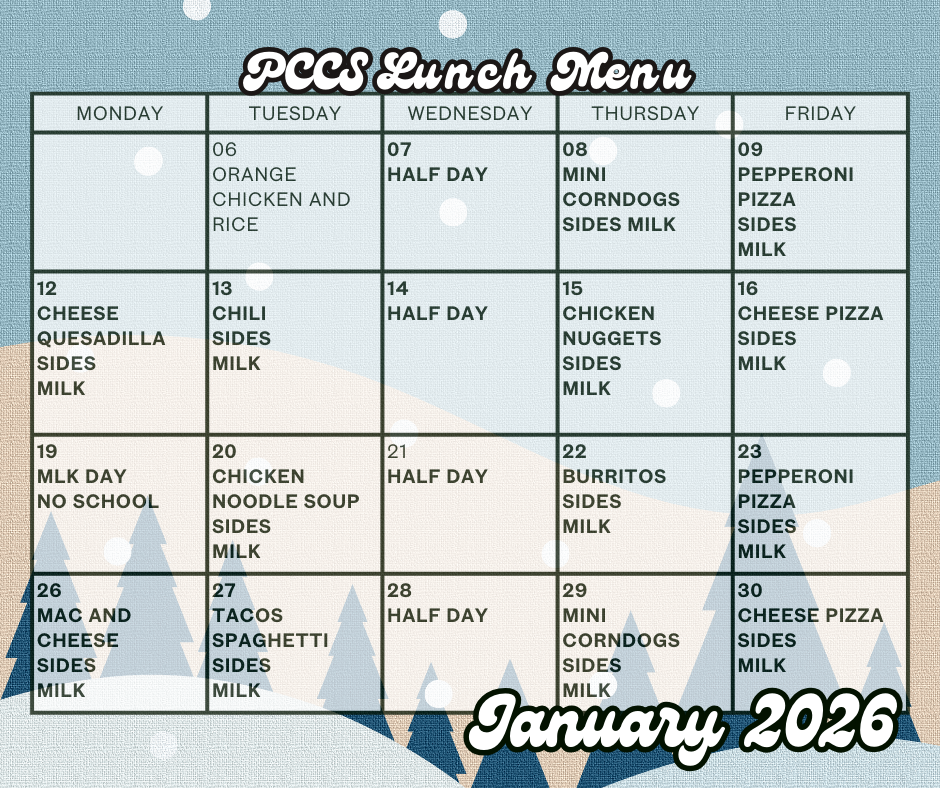 PCCS Lunch Menu

| MONDAY | TUESDAY | WEDNESDAY | THURSDAY | FRIDAY |
|---|---|---|---|---|
| | 06 ORANGE CHICKEN AND RICE | 07 HALF DAY | 08 MINI CORNDOGS SIDES MILK | 09 PEPPERONI PIZZA SIDES MILK |
| 12 CHEESE QUESADILLA SIDES MILK | 13 CHILI SIDES MILK | 14 HALF DAY | 15 CHICKEN NUGGETS SIDES MILK | 16 CHEESE PIZZA SIDES MILK |
| 19 MLK DAY NO SCHOOL | 20 CHICKEN NOODLE SOUP SIDES MILK | 21 HALF DAY | 22 BURRITOS SIDES MILK | 23 PEPPERONI PIZZA SIDES MILK |
| 26 MAC AND CHEESE SIDES MILK | 27 TACOS SPAGHETTI SIDES MILK | 28 HALF DAY | 29 MINI CORNDOGS SIDES MILK | 30 CHEESE PIZZA SIDES MILK |

January 2026